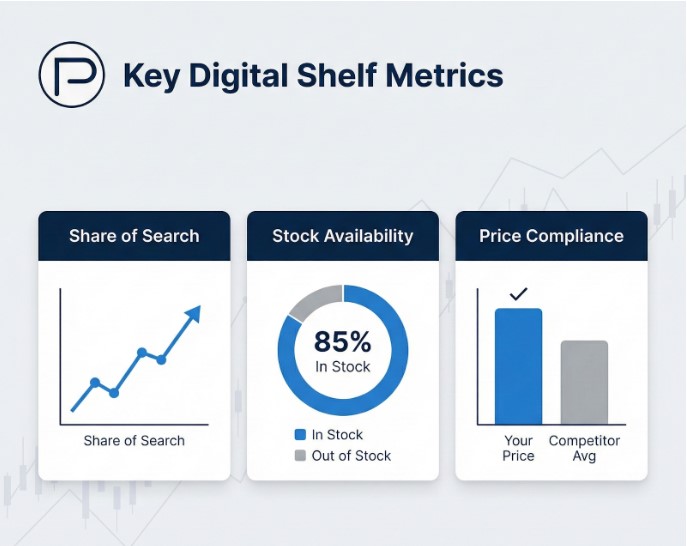 Key Digital Shelf Metrics

Share of Search

Share of Search

Stock Availability

85%
In Stock

In Stock
Out of Stock

Price Compliance

Your Price

Competitor Avg